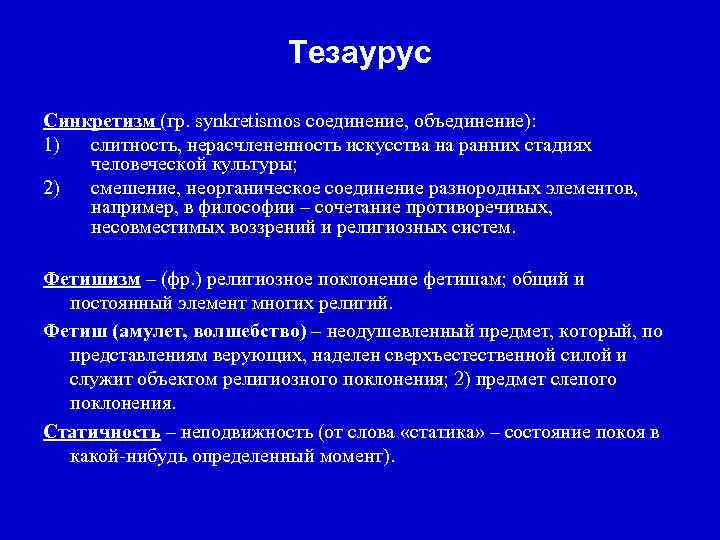 Тезаурус

Синкретизм (гр. synkretismos соединение, объединение):
1) слитность, нерасчлененность искусства на ранних стадиях человеческой культуры;
2) смешение, неорганическое соединение разнородных элементов, например, в философии – сочетание противоречивых, несовместимых воззрений и религиозных систем.

Фетишизм – (фр.) религиозное поклонение фетишам; общий и постоянный элемент многих религий.

Фетиш (амулет, волшебство) – неодушевленный предмет, который, по представлениям верующих, наделен сверхъестественной силой и служит объектом религиозного поклонения; 2) предмет слепого поклонения.

Статичность – неподвижность (от слова «статика» – состояние покоя в какой-нибудь определенный момент).